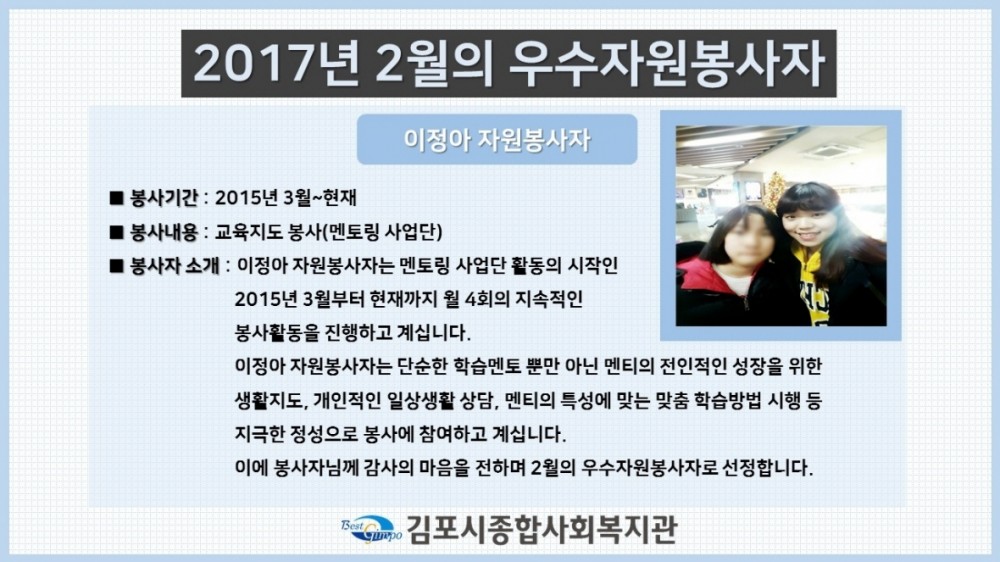 2017년 2월의 우수자원봉사자

이정아 자원봉사자

■ 봉사기간 : 2015년 3월~현재

■ 봉사내용 : 교육지도 봉사(멘토링 사업단)

■ 봉사자 소개 : 이정아 자원봉사자는 멘토링 사업단 활동의 시작인 2015년 3월부터 현재까지 월 4회의 지속적인 봉사활동을 진행하고 계십니다.

이정아 자원봉사자는 단순한 학습멘토 뿐만 아닌 멘티의 전인적인 성장을 위한 생활지도, 개인적인 일상생활 상담, 멘티의 특성에 맞는 맞춤 학습방법 시행 등 지극한 정성으로 봉사에 참여하고 계십니다.

이에 봉사자님께 감사의 마음을 전하며 2월의 우수자원봉사자로 선정합니다.

Best Gimpo 김포시종합사회복지관